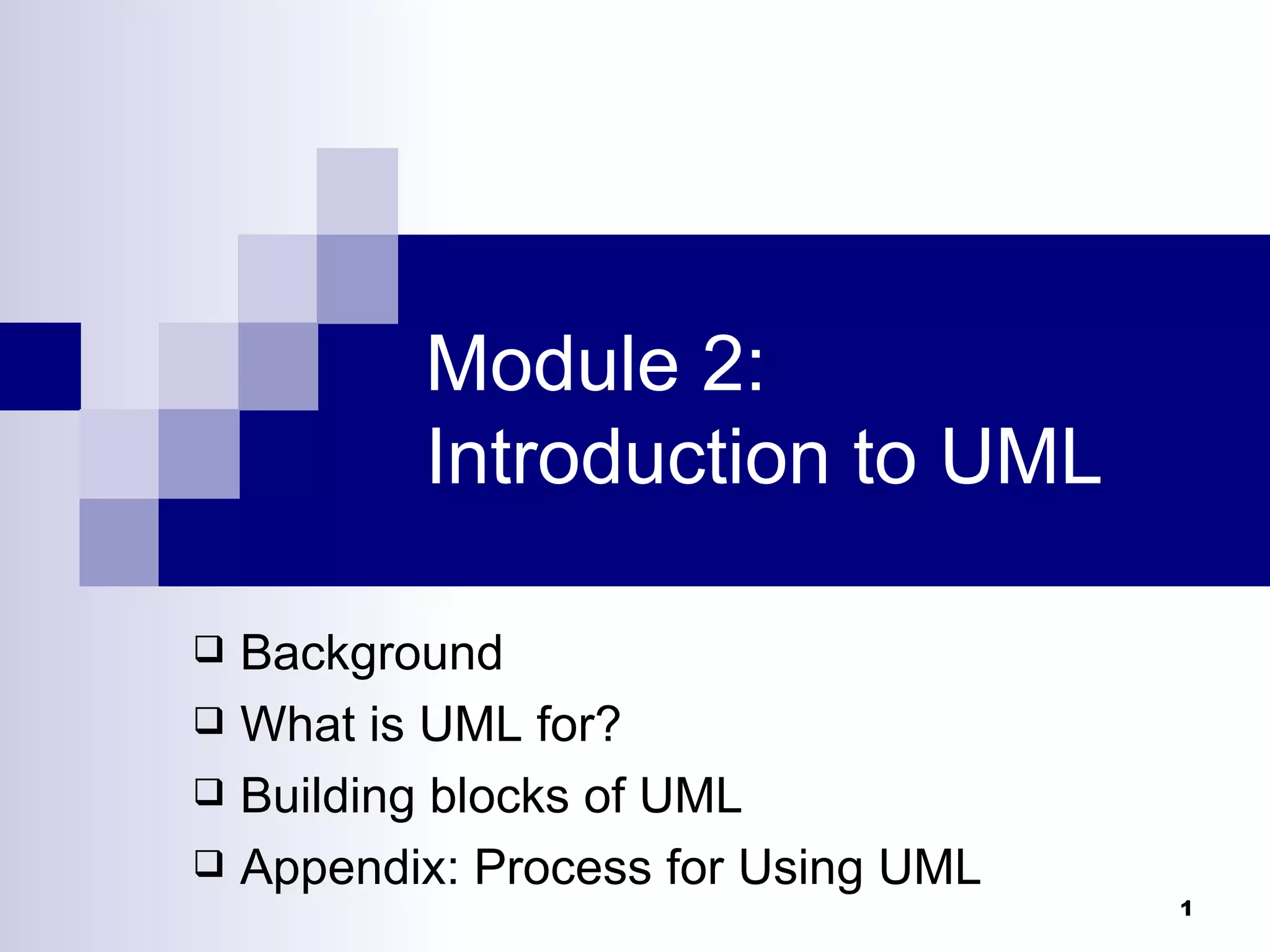 Module 2:
Introduction to UML

❑ Background
❑ What is UML for?
❑ Building blocks of UML
❑ Appendix: Process for Using UML

1